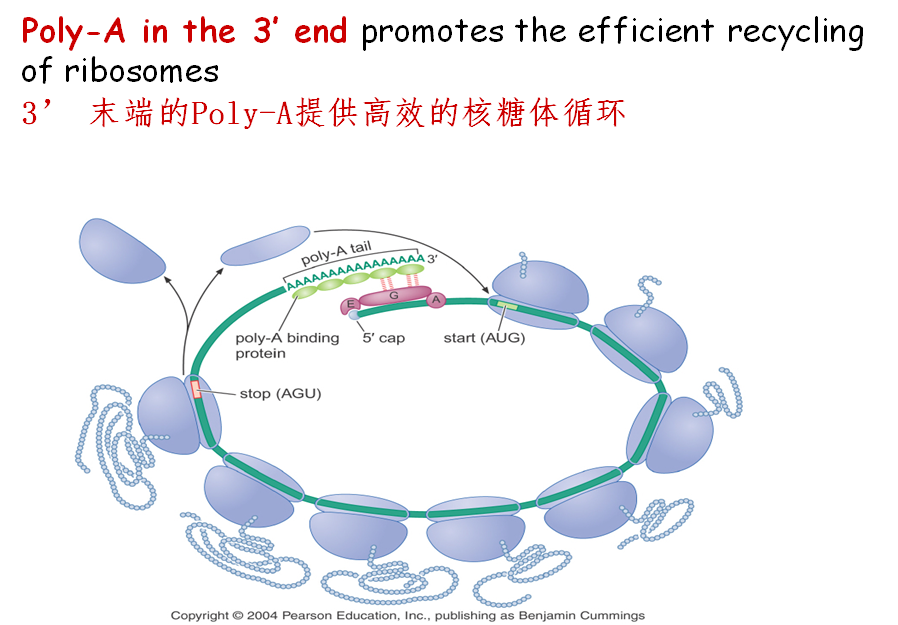 Poly-A in the 3' end promotes the efficient recycling of ribosomes
3' 末端的Poly-A提供高效的核糖体循环

poly-A tail
AAAAAAAAAAAAAAAA 3'
E
G
A
poly-A binding protein
5' cap
start (AUG)
stop (AGU)

Copyright © 2004 Pearson Education, Inc., publishing as Benjamin Cummings